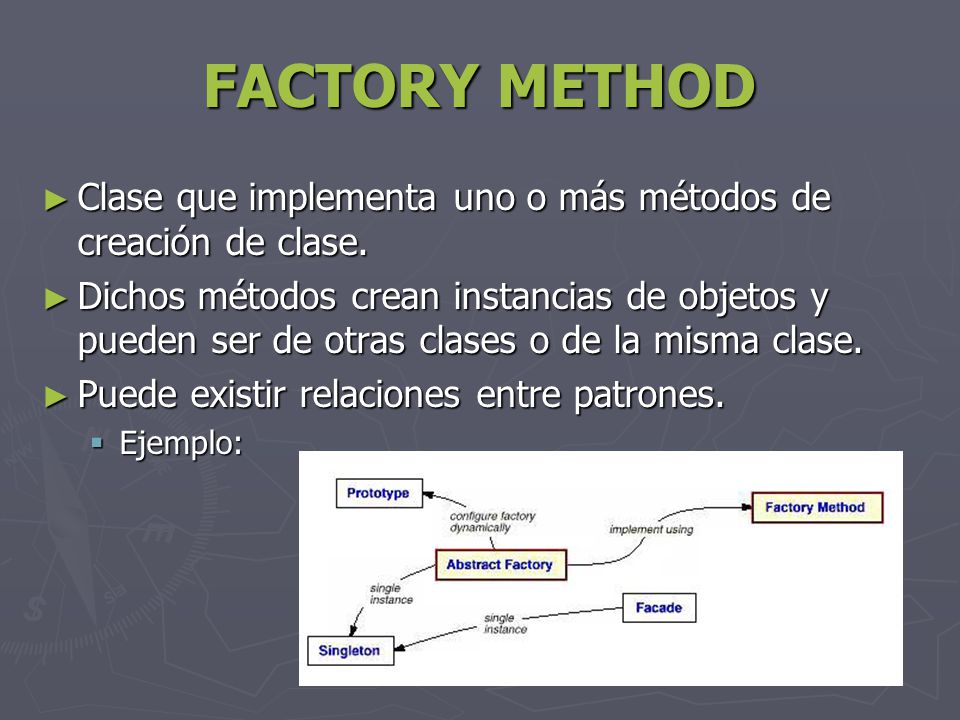 FACTORY METHOD

► Clase que implementa uno o más métodos de creación de clase.

► Dichos métodos crean instancias de objetos y pueden ser de otras clases o de la misma clase.

► Puede existir relaciones entre patrones.

▪ Ejemplo:

Prototype

configure factory dynamically

implement using

Factory Method

Abstract Factory

single instance

Facade

single instance

Singleton